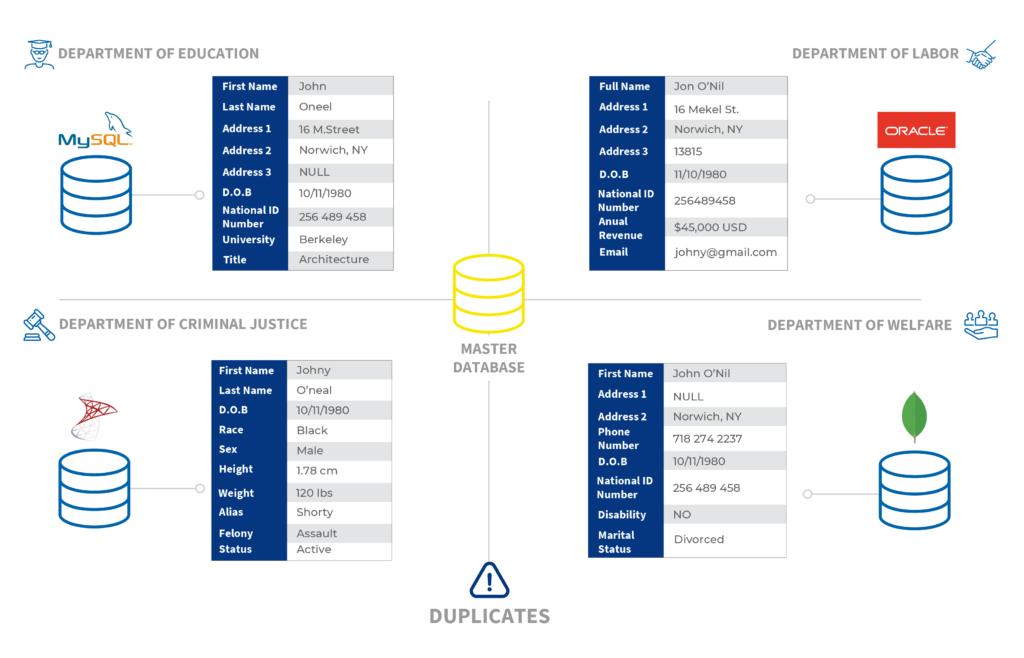 DEPARTMENT OF EDUCATION

MySQL

| First Name | John |
|---|---|
| Last Name | Oneel |
| Address 1 | 16 M.Street |
| Address 2 | Norwich, NY |
| Address 3 | NULL |
| D.O.B | 10/11/1980 |
| National ID Number | 256 489 458 |
| University | Berkeley |
| Title | Architecture |

DEPARTMENT OF LABOR

ORACLE

| Full Name | Jon O'Nil |
|---|---|
| Address 1 | 16 Mekel St. |
| Address 2 | Norwich, NY |
| Address 3 | 13815 |
| D.O.B | 11/10/1980 |
| National ID Number | 256489458 |
| Anual Revenue | $45,000 USD |
| Email | johny@gmail.com |

MASTER DATABASE

DEPARTMENT OF CRIMINAL JUSTICE

| First Name | Johny |
|---|---|
| Last Name | O'neal |
| D.O.B | 10/11/1980 |
| Race | Black |
| Sex | Male |
| Height | 1.78 cm |
| Weight | 120 lbs |
| Alias | Shorty |
| Felony | Assault |
| Status | Active |

DEPARTMENT OF WELFARE

| First Name | John O'Nil |
|---|---|
| Address 1 | NULL |
| Address 2 | Norwich, NY |
| Phone Number | 718 274 2237 |
| D.O.B | 10/11/1980 |
| National ID Number | 256 489 458 |
| Disability | NO |
| Marital Status | Divorced |

DUPLICATES